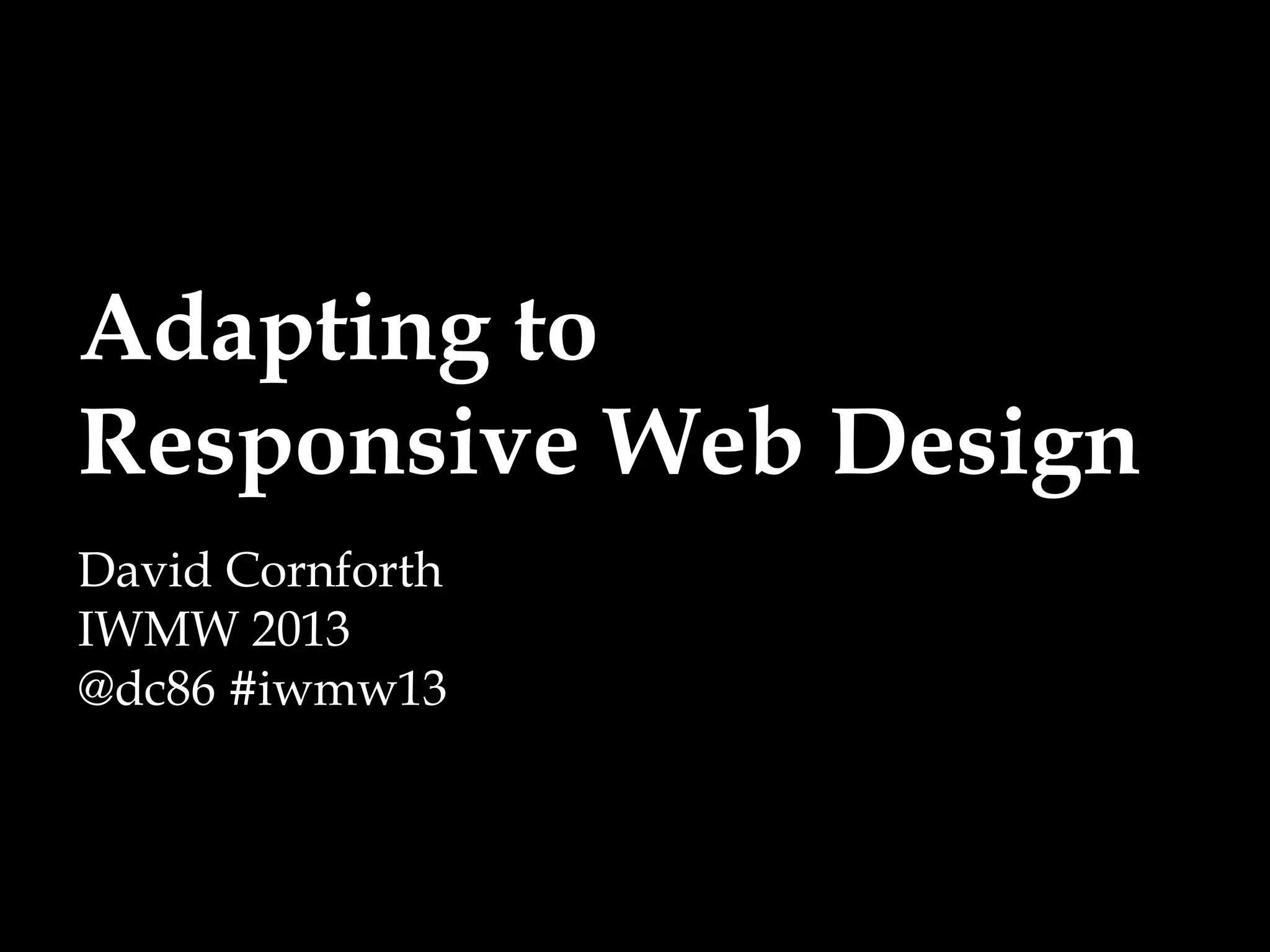 Adapting to
Responsive Web Design

David Cornforth
IWMW 2013
@dc86 #iwmw13